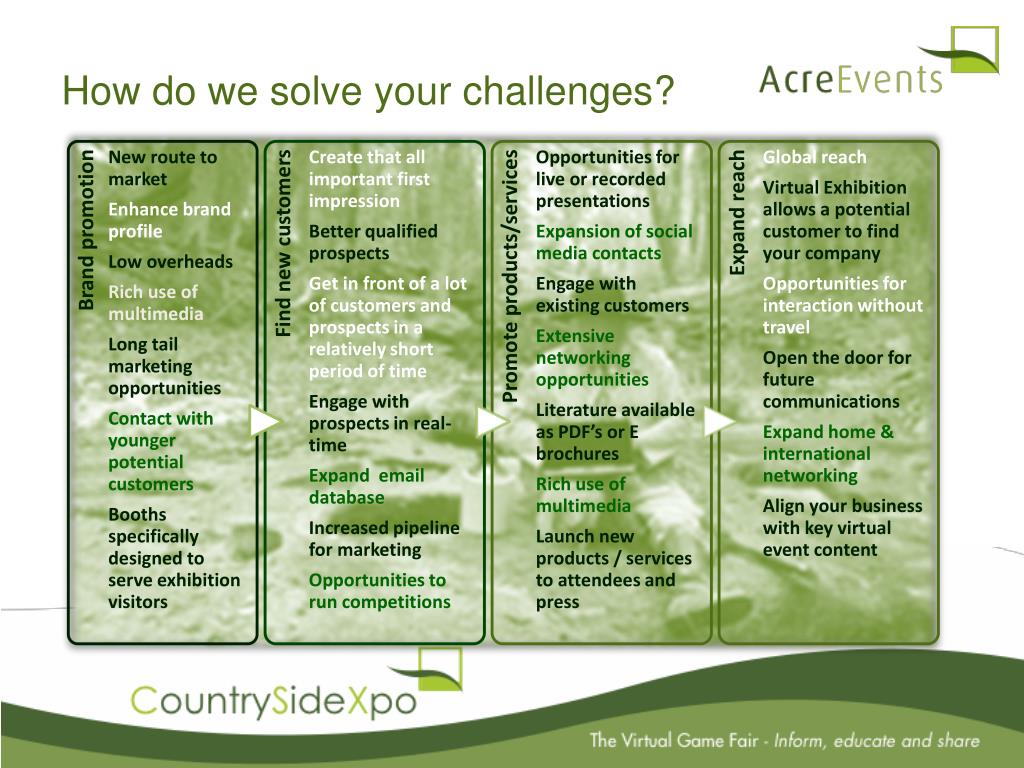 How do we solve your challenges?

AcreEvents

Brand promotion

New route to market

Enhance brand profile

Low overheads

Rich use of multimedia

Long tail marketing opportunities

Contact with younger potential customers

Booths specifically designed to serve exhibition visitors

Find new customers

Create that all important first impression

Better qualified prospects

Get in front of a lot of customers and prospects in a relatively short period of time

Engage with prospects in real-time

Expand email database

Increased pipeline for marketing

Opportunities to run competitions

Promote products/services

Opportunities for live or recorded presentations

Expansion of social media contacts

Engage with existing customers

Extensive networking opportunities

Literature available as PDF's or E brochures

Rich use of multimedia

Launch new products / services to attendees and press

Expand reach

Global reach

Virtual Exhibition allows a potential customer to find your company

Opportunities for interaction without travel

Open the door for future communications

Expand home & international networking

Align your business with key virtual event content

CountrySideXpo

The Virtual Game Fair - Inform, educate and share